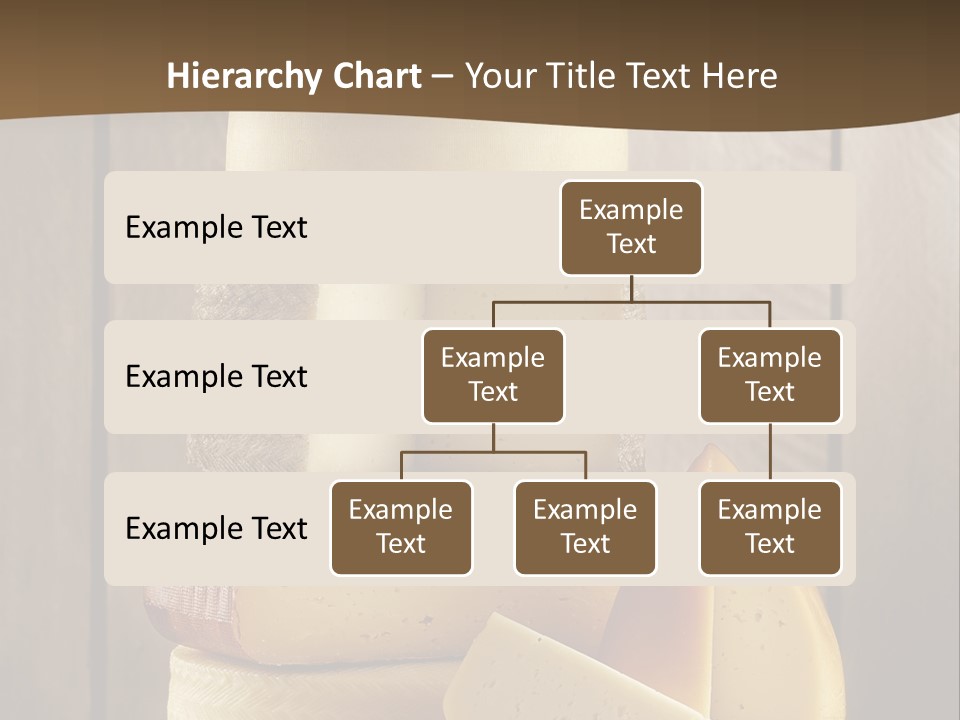 Hierarchy Chart – Your Title Text Here

Example Text

Example Text

Example Text

Example Text

Example Text

Example Text

Example Text

Example Text

Example Text